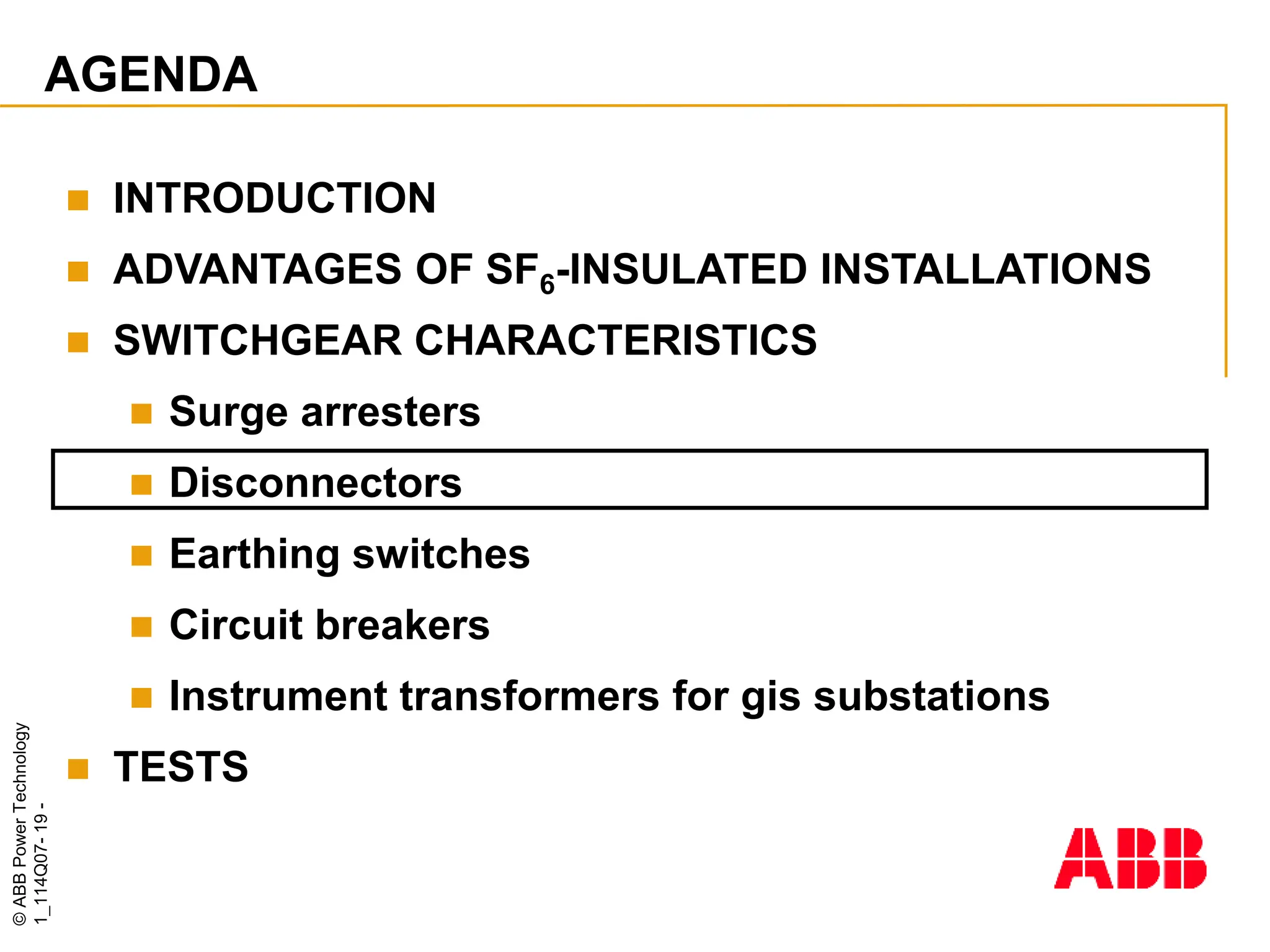 AGENDA

INTRODUCTION

ADVANTAGES OF $SF_6$-INSULATED INSTALLATIONS

SWITCHGEAR CHARACTERISTICS

Surge arresters

Disconnectors

Earthing switches

Circuit breakers

Instrument transformers for gis substations

TESTS

© ABB Power Technology
1_114Q07- 19 -

ABB